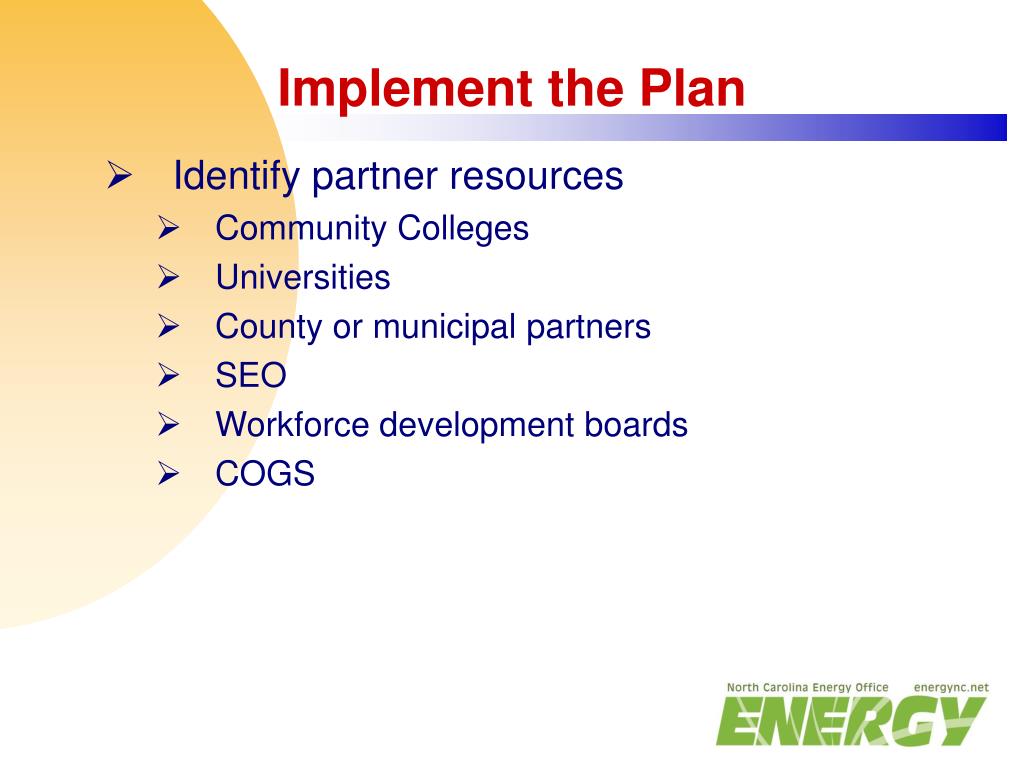 Implement the Plan

➢ Identify partner resources
➢ Community Colleges
➢ Universities
➢ County or municipal partners
➢ SEO
➢ Workforce development boards
➢ COGS

North Carolina Energy Office energync.net
ENERGY